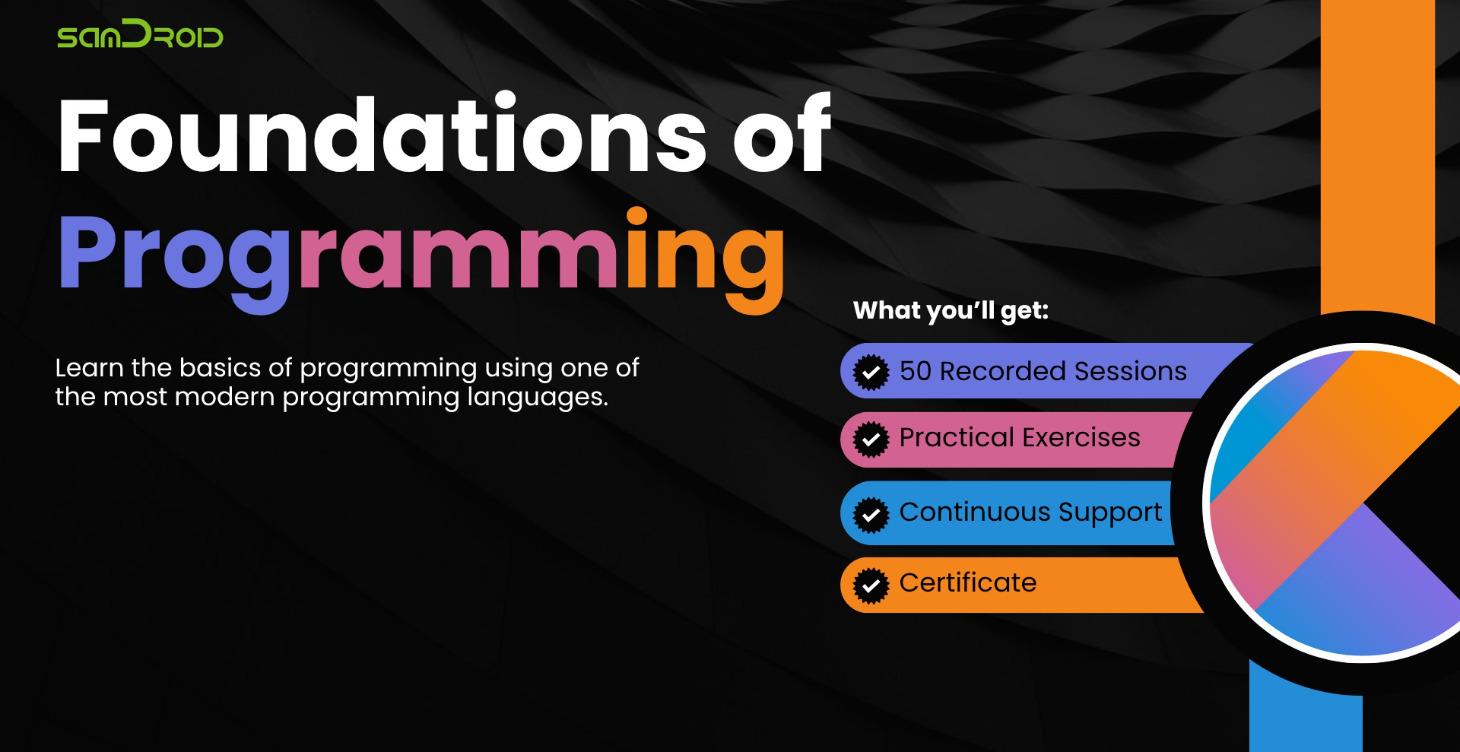 samDROID

Foundations of Programming

Learn the basics of programming using one of the most modern programming languages.

What you'll get:

50 Recorded Sessions

Practical Exercises

Continuous Support

Certificate